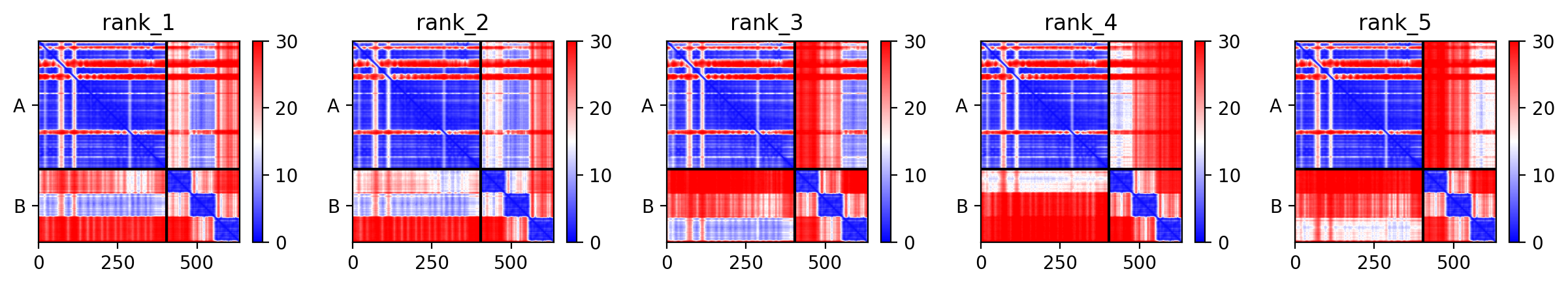 rank_1

A

B

0 250 500

30
20
10
0

rank_2

A

B

0 250 500

30
20
10
0

rank_3

A

B

0 250 500

30
20
10
0

rank_4

A

B

0 250 500

30
20
10
0

rank_5

A

B

0 250 500

30
20
10
0